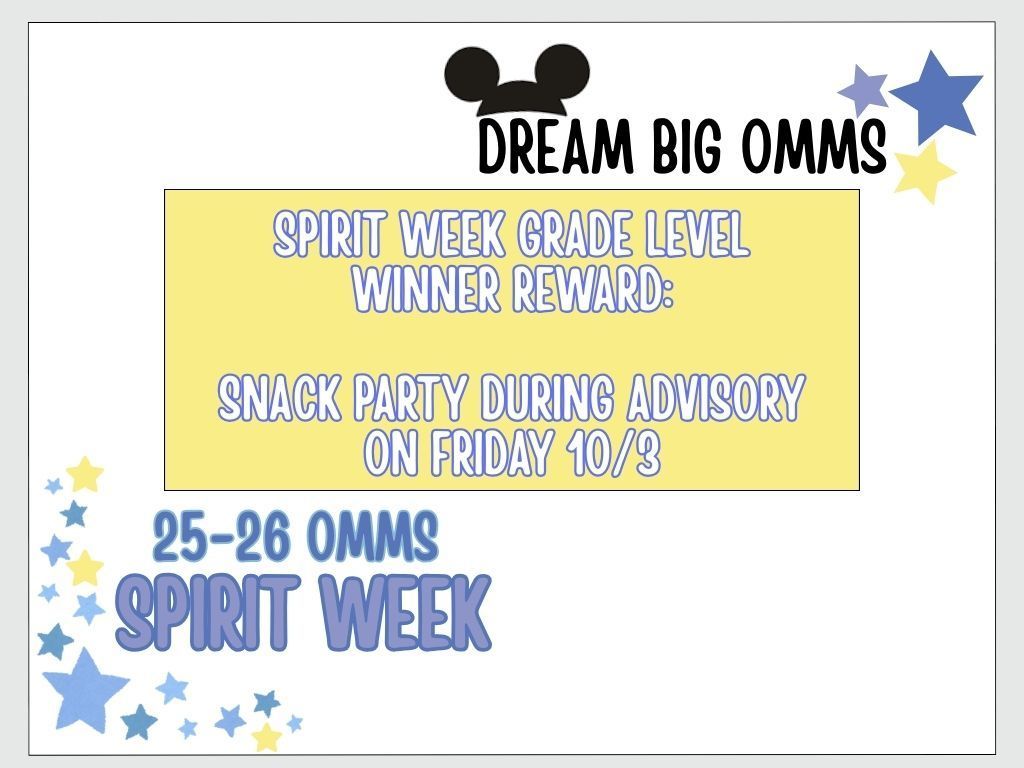 DREAM BIG OMMS

SPIRIT WEEK GRADE LEVEL WINNER REWARD:

SNACK PARTY DURING ADVISORY ON FRIDAY 10/3

25-26 OMMS
SPIRIT WEEK